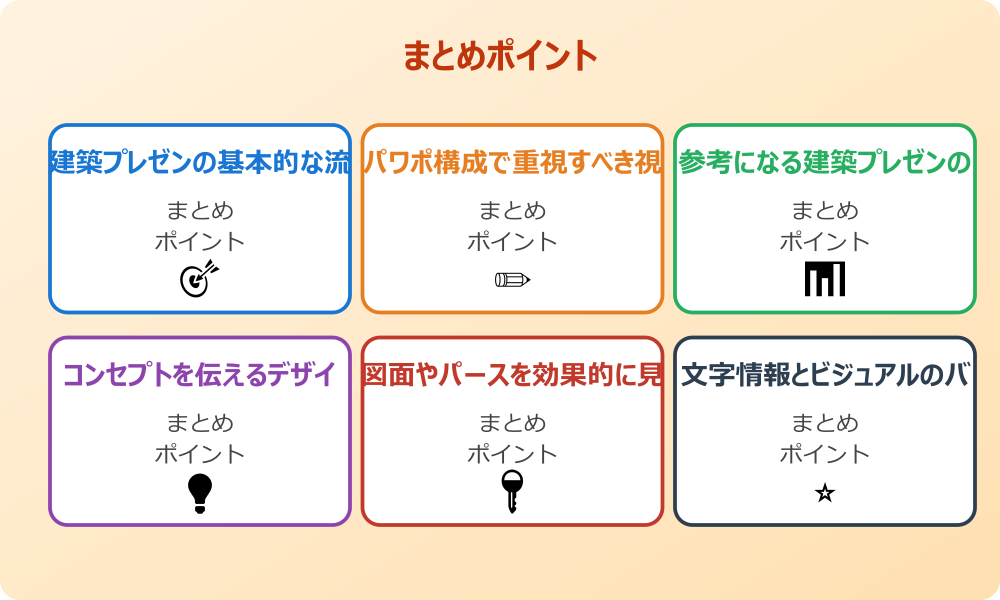 まとめポイント

建築プレゼンの基本的な流

まとめ
ポイント

パワポ構成で重視すべき視

まとめ
ポイント

参考になる建築プレゼンの

まとめ
ポイント

コンセプトを伝えるデザイ

まとめ
ポイント

図面やパースを効果的に見

まとめ
ポイント

文字情報とビジュアルのバ

まとめ
ポイント

☆